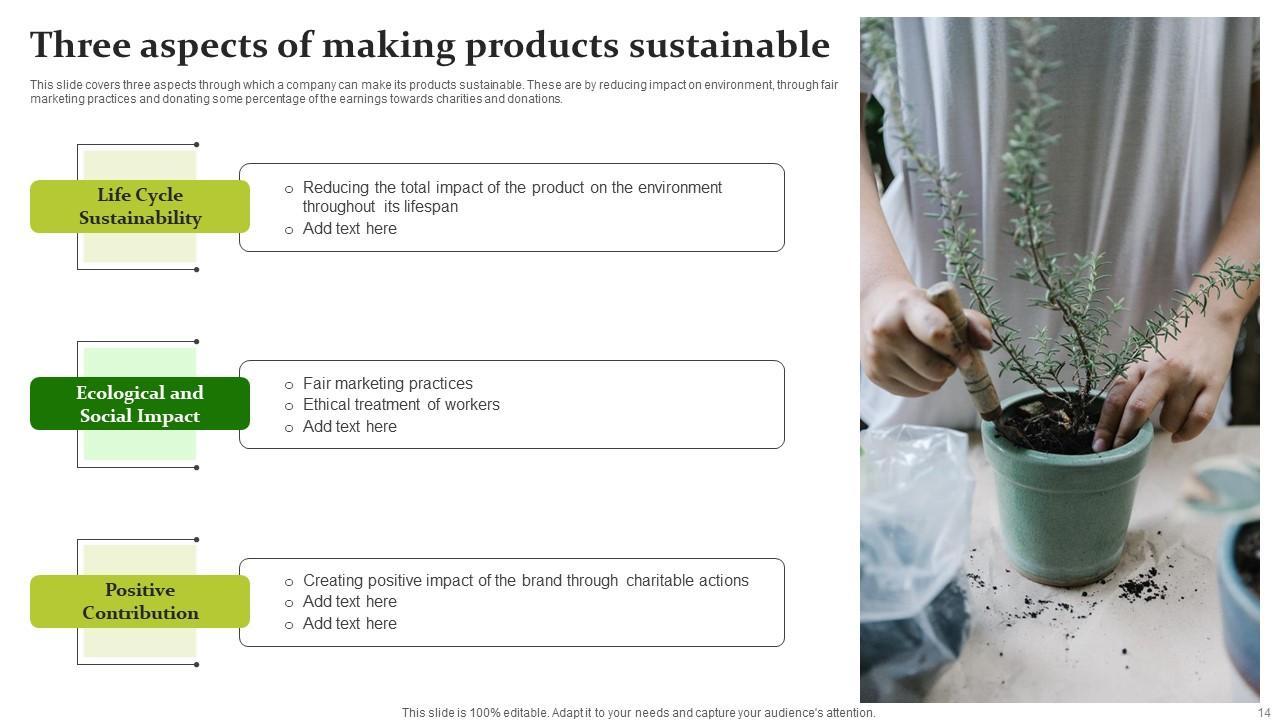 Three aspects of making products sustainable

This slide covers three aspects through which a company can make its products sustainable. These are by reducing impact on environment, through fair marketing practices and donating some percentage of the earnings towards charities and donations.

Life Cycle Sustainability

○ Reducing the total impact of the product on the environment throughout its lifespan
○ Add text here

Ecological and Social Impact

○ Fair marketing practices
○ Ethical treatment of workers
○ Add text here

Positive Contribution

○ Creating positive impact of the brand through charitable actions
○ Add text here
○ Add text here

This slide is 100% editable. Adapt it to your needs and capture your audience's attention.

14